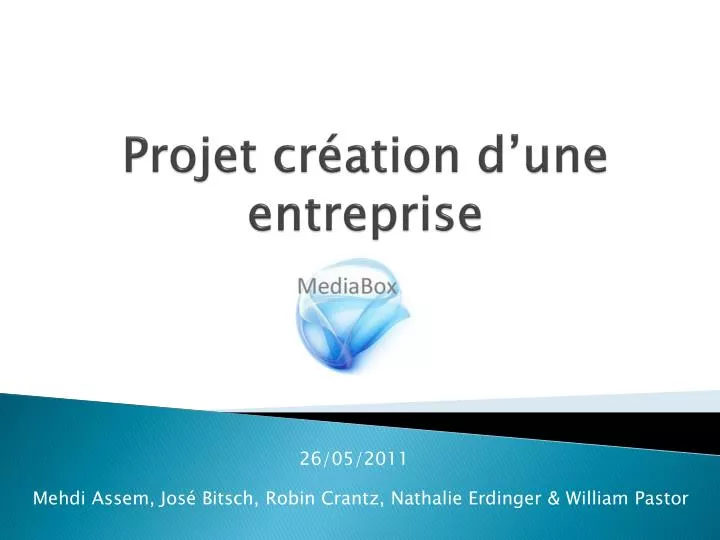 Projet création d’une entreprise

MediaBox

26/05/2011

Mehdi Assem, José Bitsch, Robin Crantz, Nathalie Erdinger & William Pastor